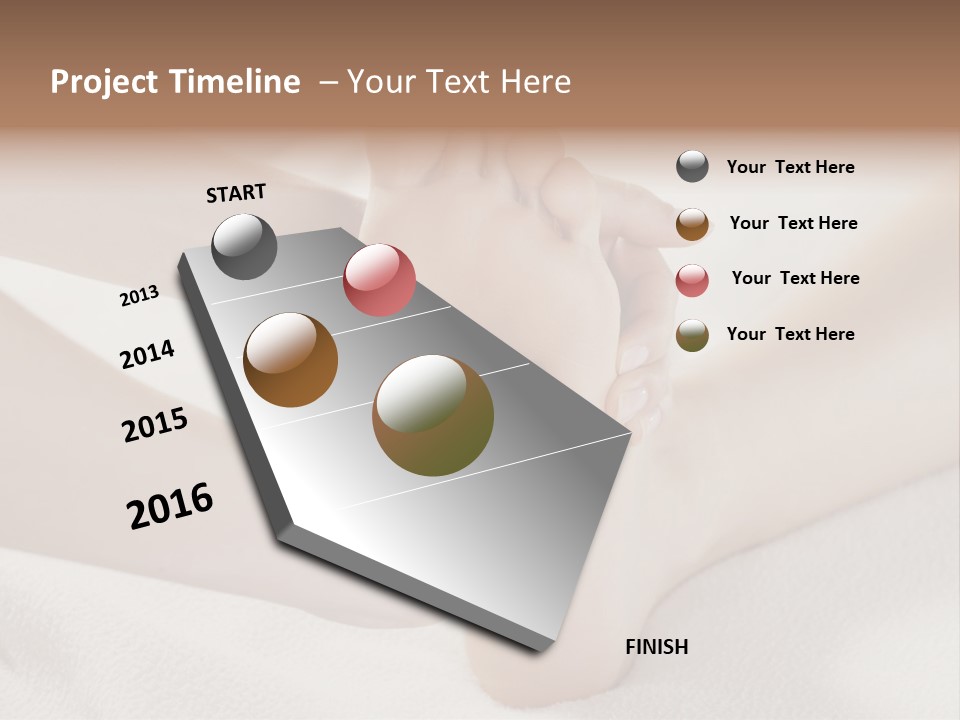 Project Timeline – Your Text Here

START

2013

2014

2015

2016

FINISH

Your Text Here

Your Text Here

Your Text Here

Your Text Here